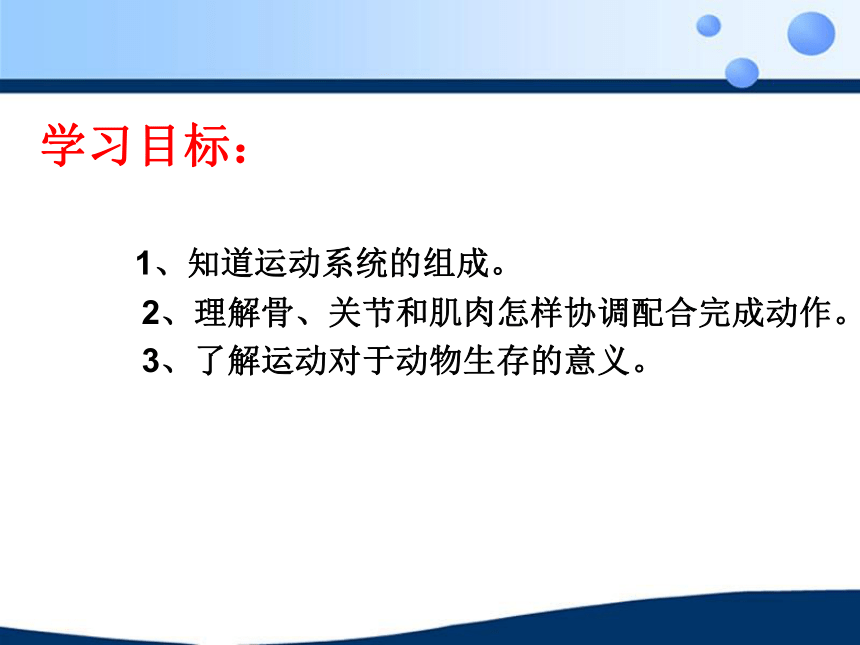 学习目标：

1、知道运动系统的组成。
2、理解骨、关节和肌肉怎样协调配合完成动作。
3、了解运动对于动物生存的意义。